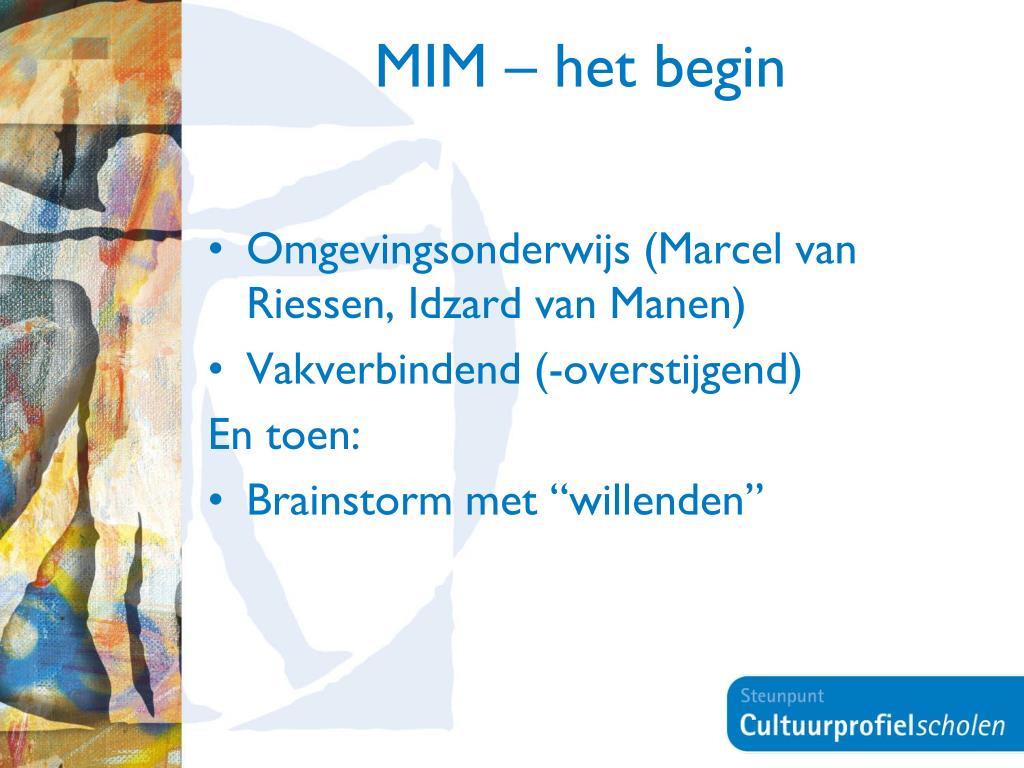 MIM – het begin

• Omgevingsonderwijs (Marcel van Riessen, Idzard van Manen)
• Vakverbindend (-overstijgend)
En toen:
• Brainstorm met “willenden”

Steunpunt
Cultuurprofielscholen